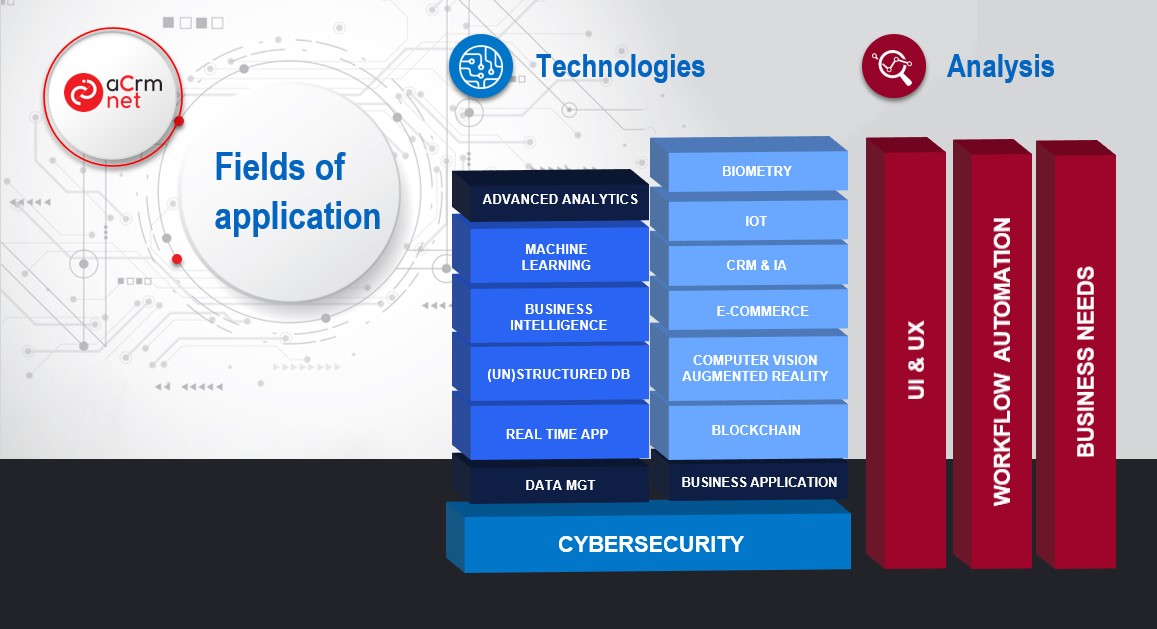 aCrm net

Fields of application

Technologies

Analysis

ADVANCED ANALYTICS

MACHINE LEARNING

BUSINESS INTELLIGENCE

(UN)STRUCTURED DB

REAL TIME APP

DATA MGT

BIOMETRY

IOT

CRM & IA

E-COMMERCE

COMPUTER VISION AUGMENTED REALITY

BLOCKCHAIN

BUSINESS APPLICATION

CYBERSECURITY

UI & UX

WORKFLOW AUTOMATION

BUSINESS NEEDS